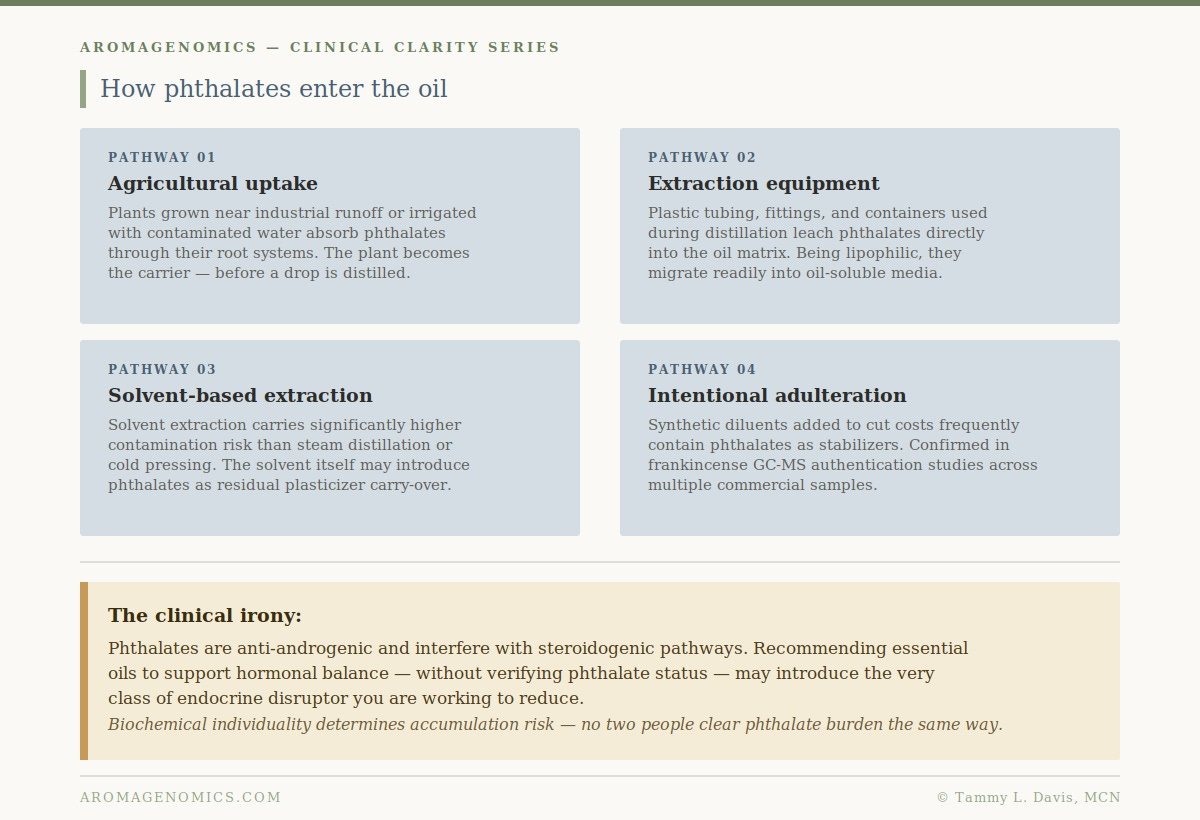 AROMAGENOMICS — CLINICAL CLARITY SERIES

How phthalates enter the oil

PATHWAY 01

Agricultural uptake

Plants grown near industrial runoff or irrigated with contaminated water absorb phthalates through their root systems. The plant becomes the carrier — before a drop is distilled.

PATHWAY 02

Extraction equipment

Plastic tubing, fittings, and containers used during distillation leach phthalates directly into the oil matrix. Being lipophilic, they migrate readily into oil-soluble media.

PATHWAY 03

Solvent-based extraction

Solvent extraction carries significantly higher contamination risk than steam distillation or cold pressing. The solvent itself may introduce phthalates as residual plasticizer carry-over.

PATHWAY 04

Intentional adulteration

Synthetic diluents added to cut costs frequently contain phthalates as stabilizers. Confirmed in frankincense GC-MS authentication studies across multiple commercial samples.

The clinical irony:

Phthalates are anti-androgenic and interfere with steroidogenic pathways. Recommending essential oils to support hormonal balance — without verifying phthalate status — may introduce the very class of endocrine disruptor you are working to reduce.

Biochemical individuality determines accumulation risk — no two people clear phthalate burden the same way.

AROMAGENOMICS.COM

© Tammy L. Davis, MCN